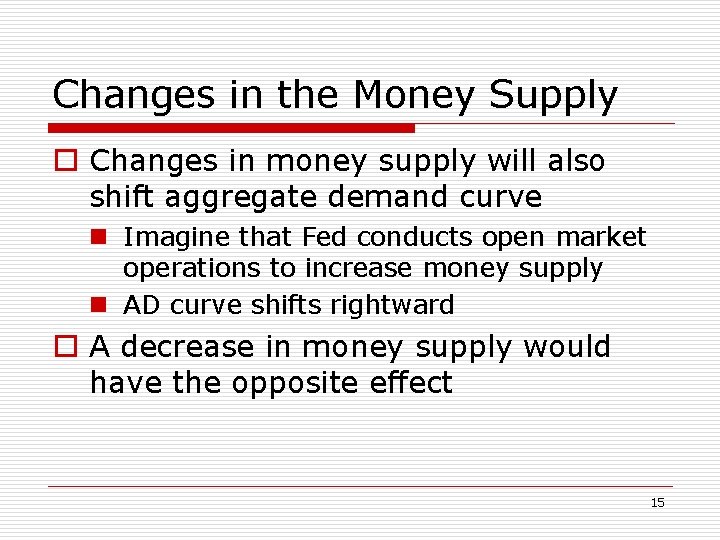 Changes in the Money Supply

Changes in money supply will also shift aggregate demand curve

Imagine that Fed conducts open market operations to increase money supply

AD curve shifts rightward

A decrease in money supply would have the opposite effect

15